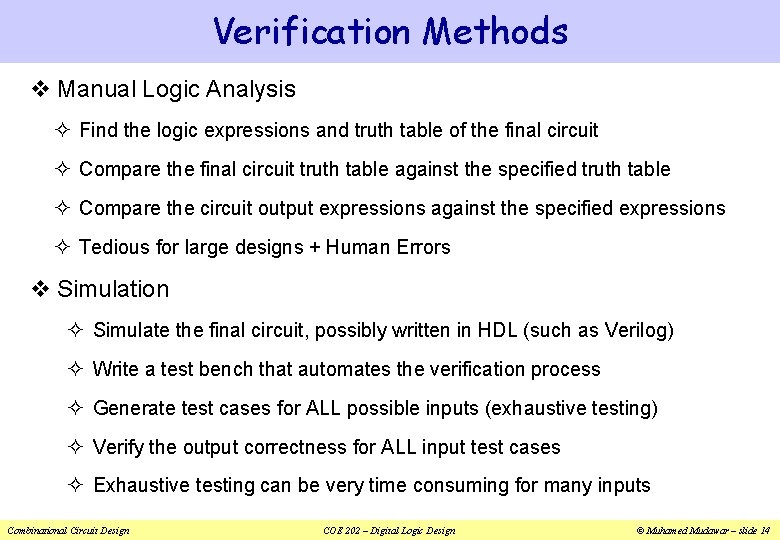 Verification Methods

❖ Manual Logic Analysis

✧ Find the logic expressions and truth table of the final circuit

✧ Compare the final circuit truth table against the specified truth table

✧ Compare the circuit output expressions against the specified expressions

✧ Tedious for large designs + Human Errors

❖ Simulation

✧ Simulate the final circuit, possibly written in HDL (such as Verilog)

✧ Write a test bench that automates the verification process

✧ Generate test cases for ALL possible inputs (exhaustive testing)

✧ Verify the output correctness for ALL input test cases

✧ Exhaustive testing can be very time consuming for many inputs

Combinational Circuit Design

COE 202 – Digital Logic Design

© Muhamed Mudawar – slide 14